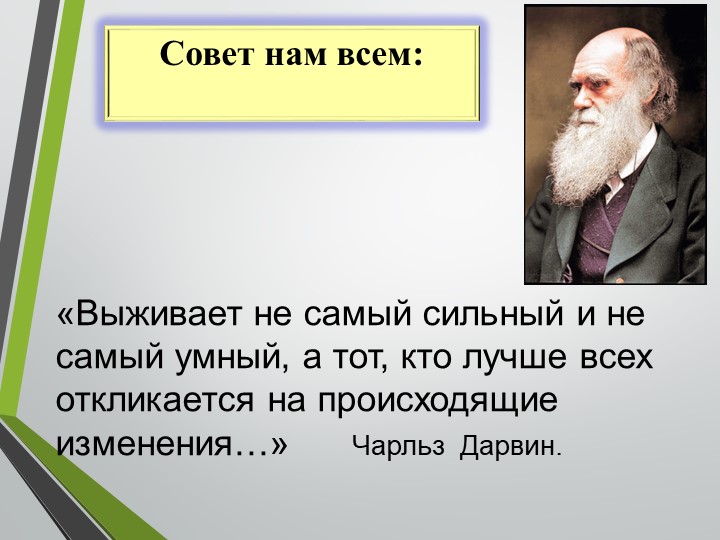 Совет нам всем:

«Выживает не самый сильный и не самый умный, а тот, кто лучше всех откликается на происходящие изменения…» Чарльз Дарвин.